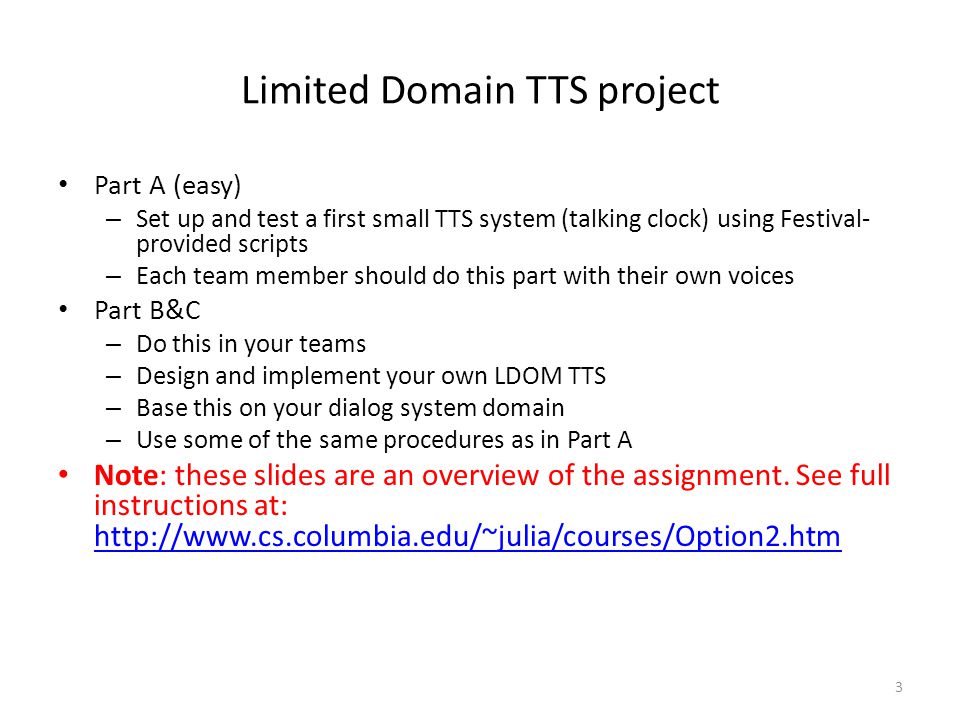 Limited Domain TTS project

• Part A (easy)
– Set up and test a first small TTS system (talking clock) using Festival-provided scripts
– Each team member should do this part with their own voices
• Part B&C
– Do this in your teams
– Design and implement your own LDOM TTS
– Base this on your dialog system domain
– Use some of the same procedures as in Part A
• Note: these slides are an overview of the assignment. See full instructions at: http://www.cs.columbia.edu/~julia/courses/Option2.htm

3